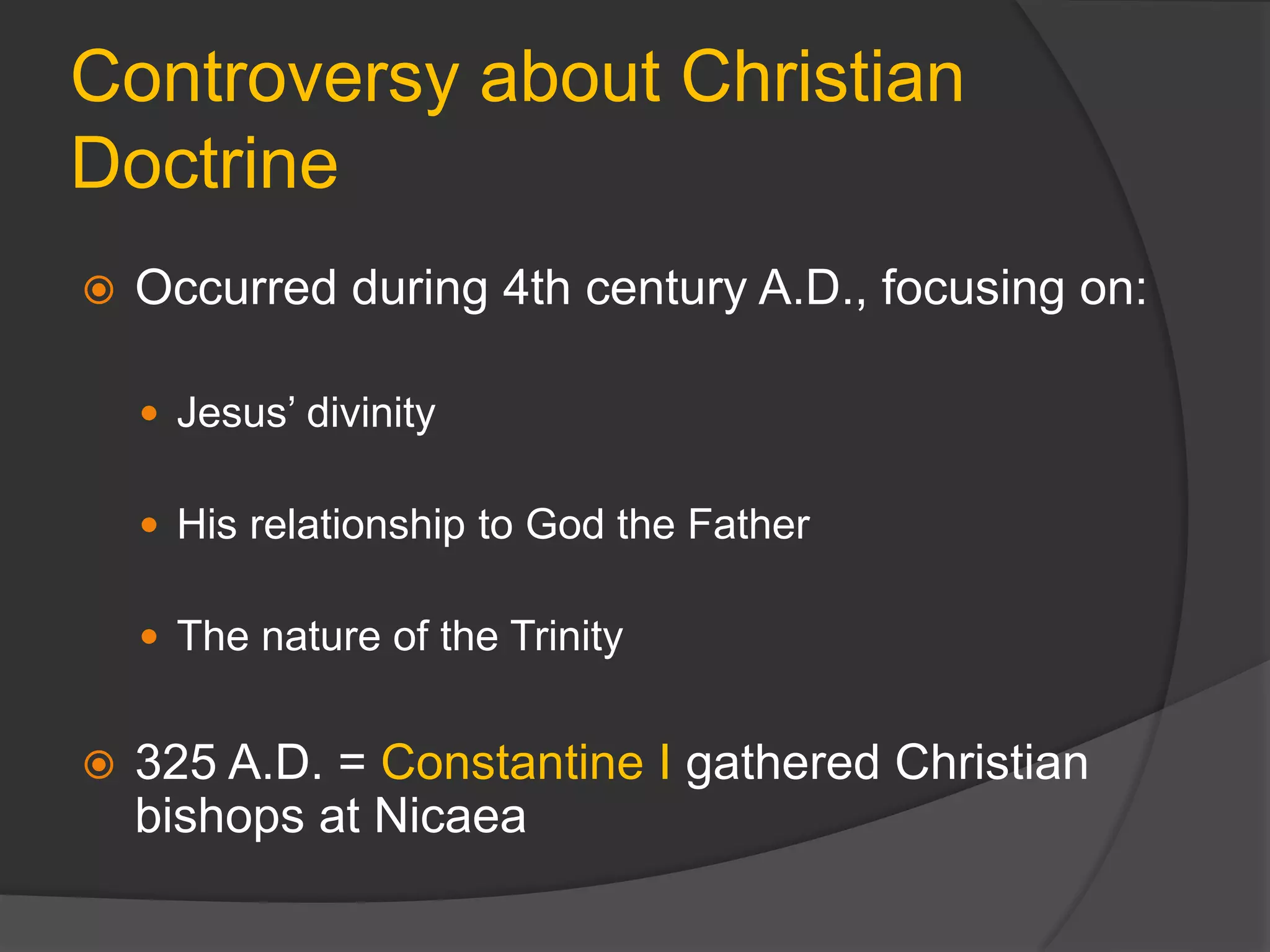 Controversy about Christian Doctrine

Occurred during 4th century A.D., focusing on:

Jesus’ divinity

His relationship to God the Father

The nature of the Trinity

325 A.D. = Constantine I gathered Christian bishops at Nicaea